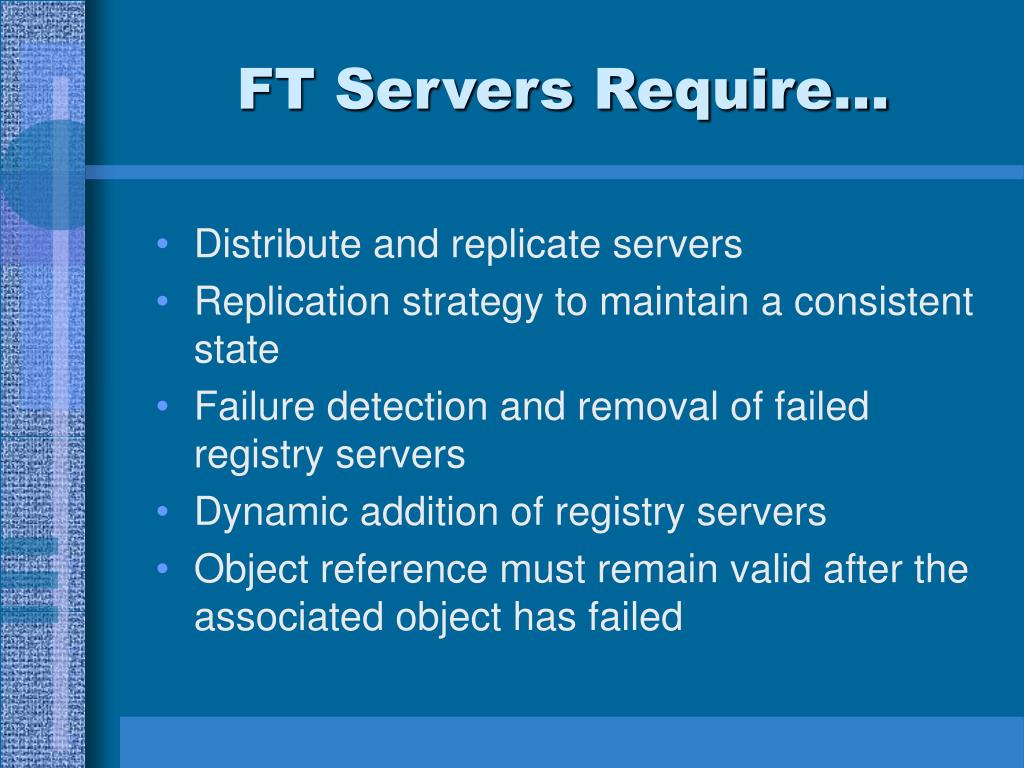 FT Servers Require…

• Distribute and replicate servers
• Replication strategy to maintain a consistent state
• Failure detection and removal of failed registry servers
• Dynamic addition of registry servers
• Object reference must remain valid after the associated object has failed